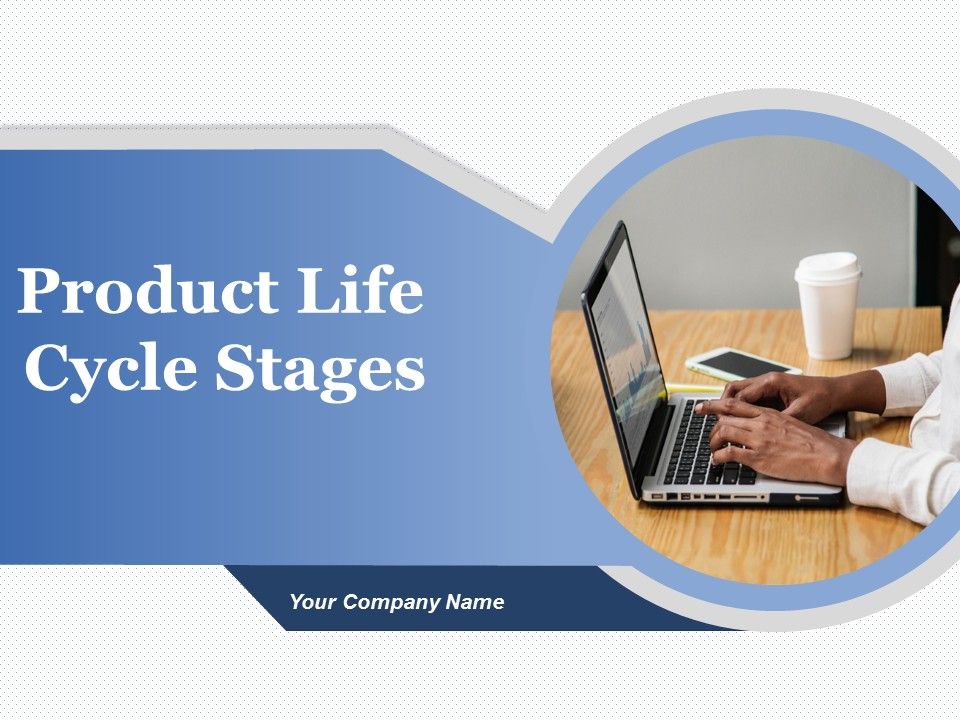 Product Life Cycle Stages

Your Company Name